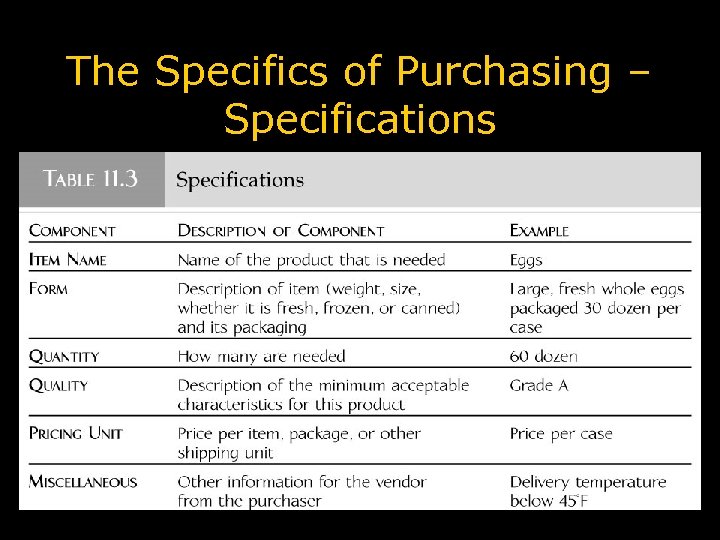 The Specifics of Purchasing – Specifications

TABLE 11.3 Specifications

| COMPONENT | DESCRIPTION OF COMPONENT | EXAMPLE |
|---|---|---|
| ITEM NAME | Name of the product that is needed | Eggs |
| FORM | Description of item (weight, size, whether it is fresh, frozen, or canned) and its packaging | Large, fresh whole eggs packaged 30 dozen per case |
| QUANTITY | How many are needed | 60 dozen |
| QUALITY | Description of the minimum acceptable characteristics for this product | Grade A |
| PRICING UNIT | Price per item, package, or other shipping unit | Price per case |
| MISCELLANEOUS | Other information for the vendor from the purchaser | Delivery temperature below 45°F |